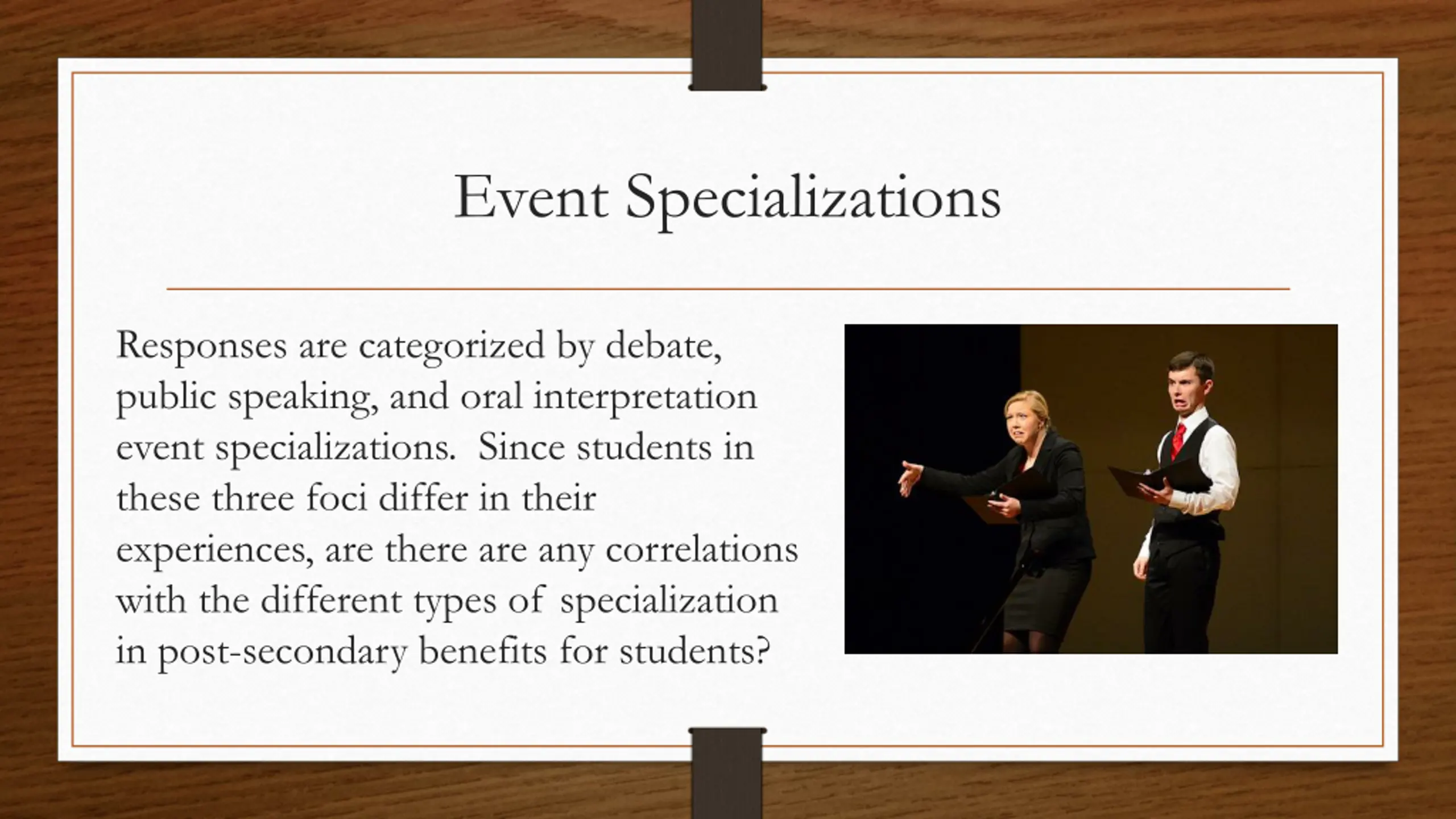 Event Specializations

Responses are categorized by debate, public speaking, and oral interpretation event specializations. Since students in these three foci differ in their experiences, are there are any correlations with the different types of specialization in post-secondary benefits for students?